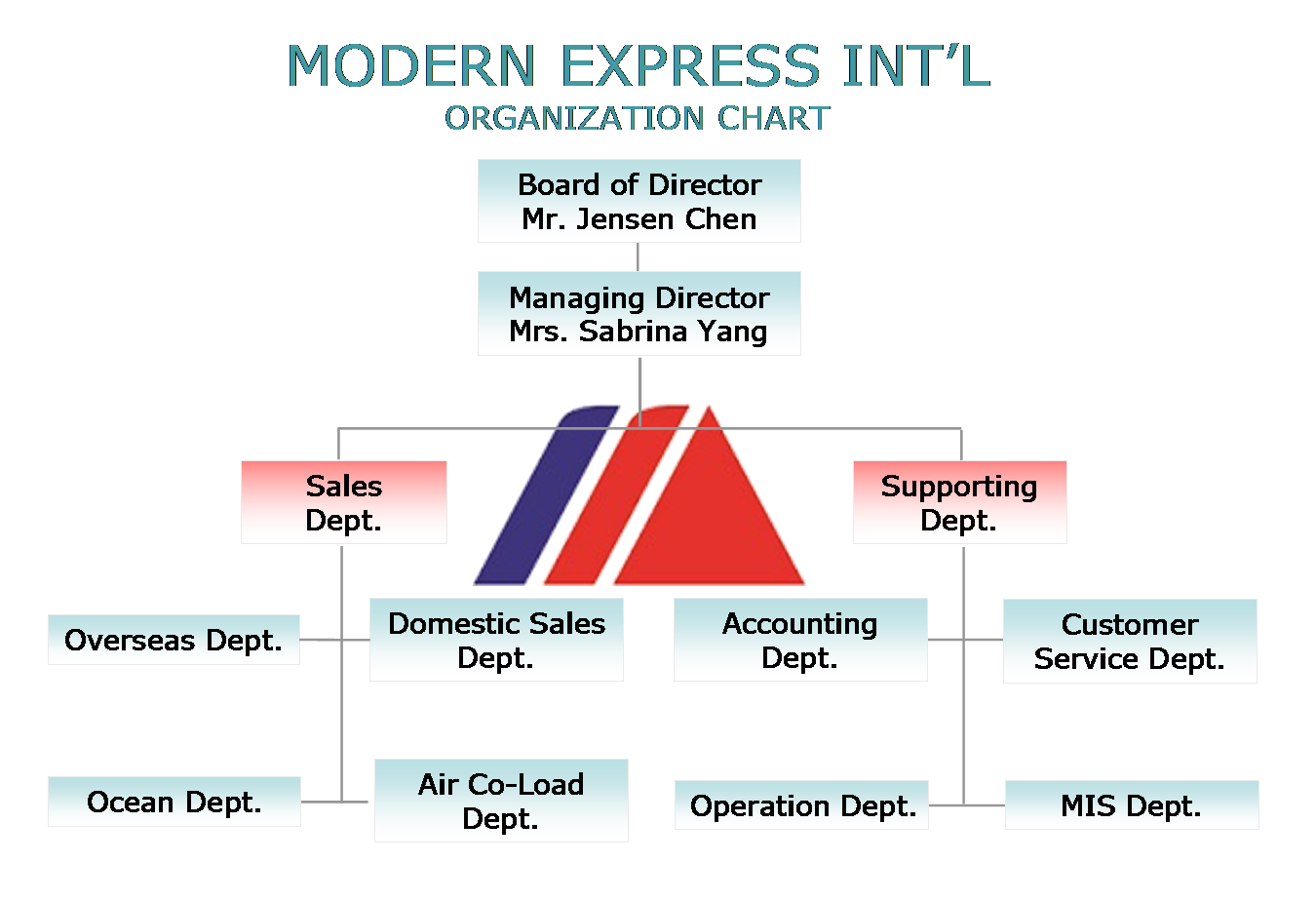 MODERN EXPRESS INT'L
ORGANIZATION CHART

Board of Director
Mr. Jensen Chen

Managing Director
Mrs. Sabrina Yang

Sales
Dept.

Supporting
Dept.

Overseas Dept.

Domestic Sales
Dept.

Accounting
Dept.

Customer
Service Dept.

Ocean Dept.

Air Co-Load
Dept.

Operation Dept.

MIS Dept.